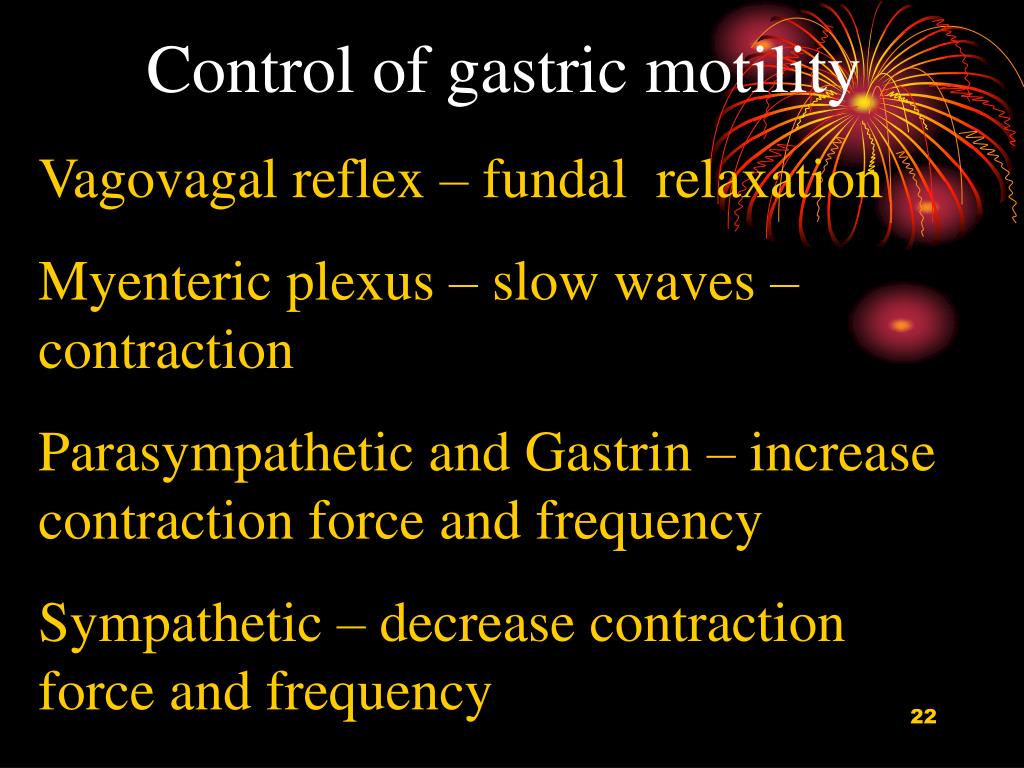 Control of gastric motility

Vagovagal reflex – fundal relaxation

Myenteric plexus – slow waves – contraction

Parasympathetic and Gastrin – increase contraction force and frequency

Sympathetic – decrease contraction force and frequency

22